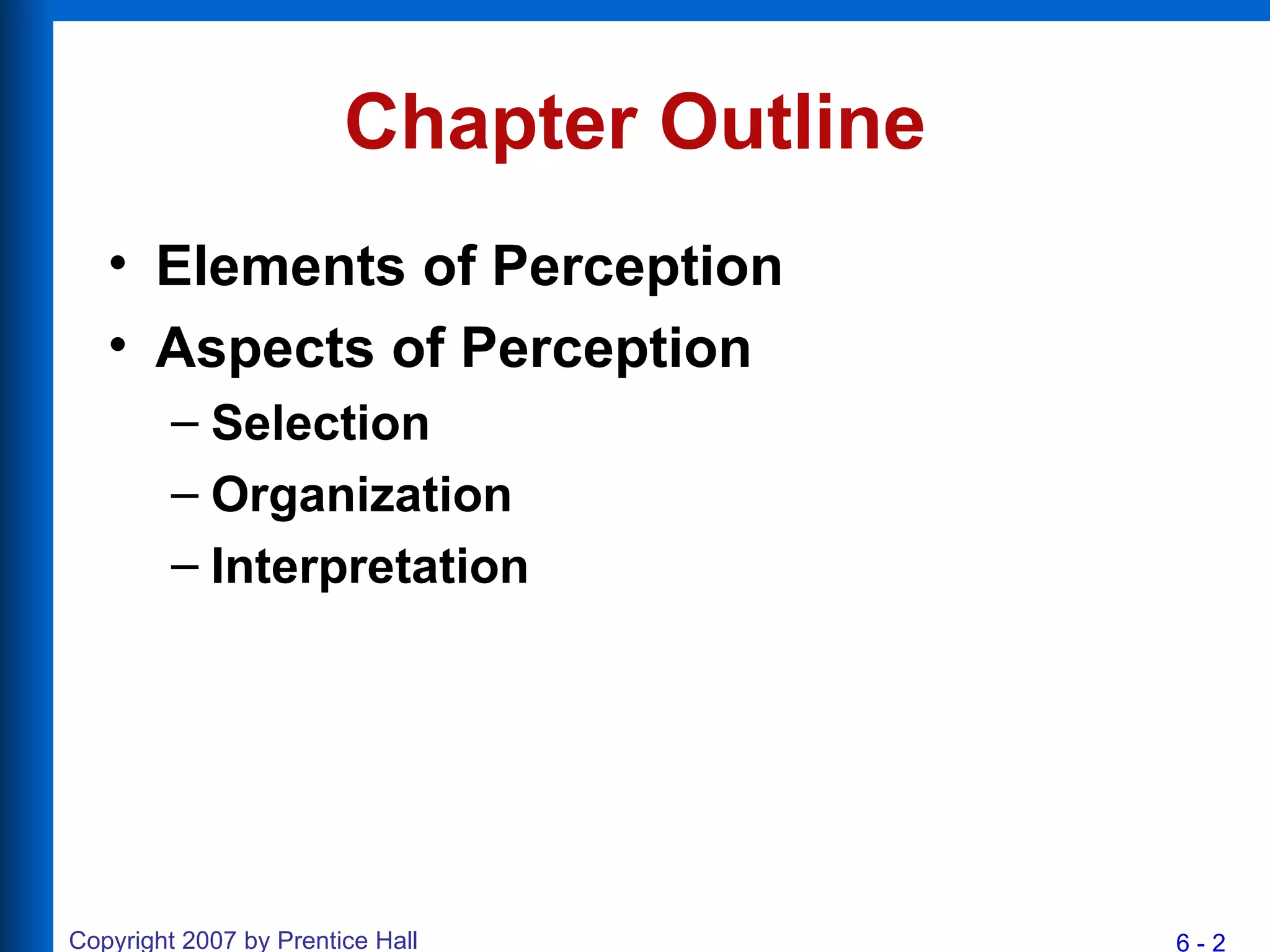 Chapter Outline

• Elements of Perception
• Aspects of Perception
– Selection
– Organization
– Interpretation

Copyright 2007 by Prentice Hall

6 - 2